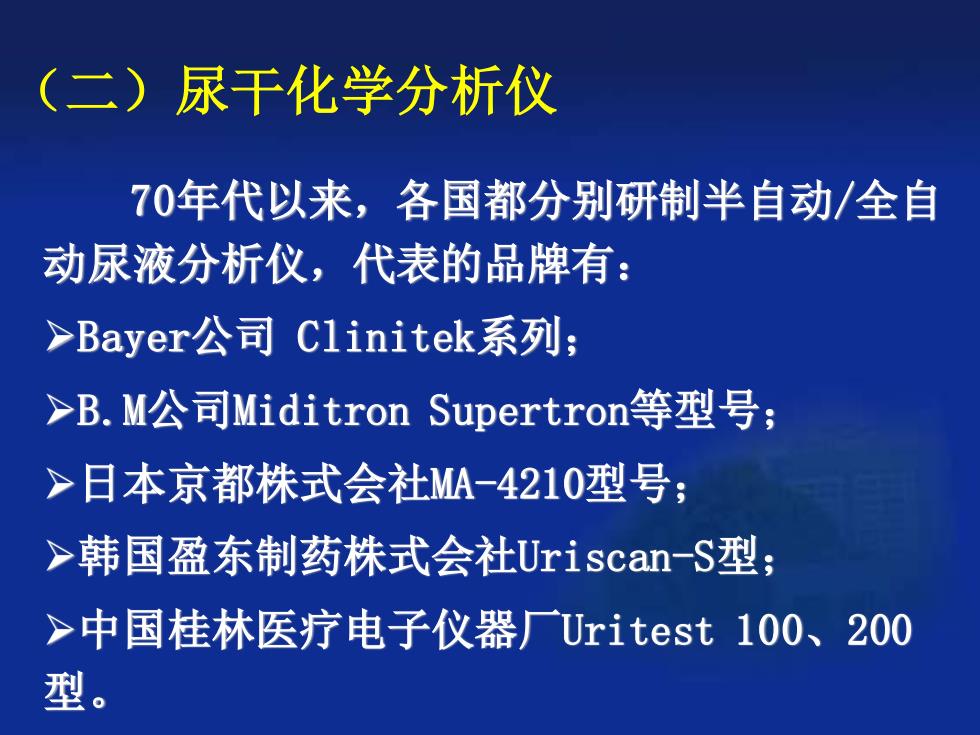 （二）尿干化学分析仪

70年代以来，各国都分别研制半自动/全自动尿液分析仪，代表的品牌有：

➢Bayer公司 Clinitek系列；

➢B.M公司Miditron Supertron等型号；

➢日本京都株式会社MA-4210型号；

➢韩国盈东制药株式会社Uriscan-S型；

➢中国桂林医疗电子仪器厂Uritest 100、200型。